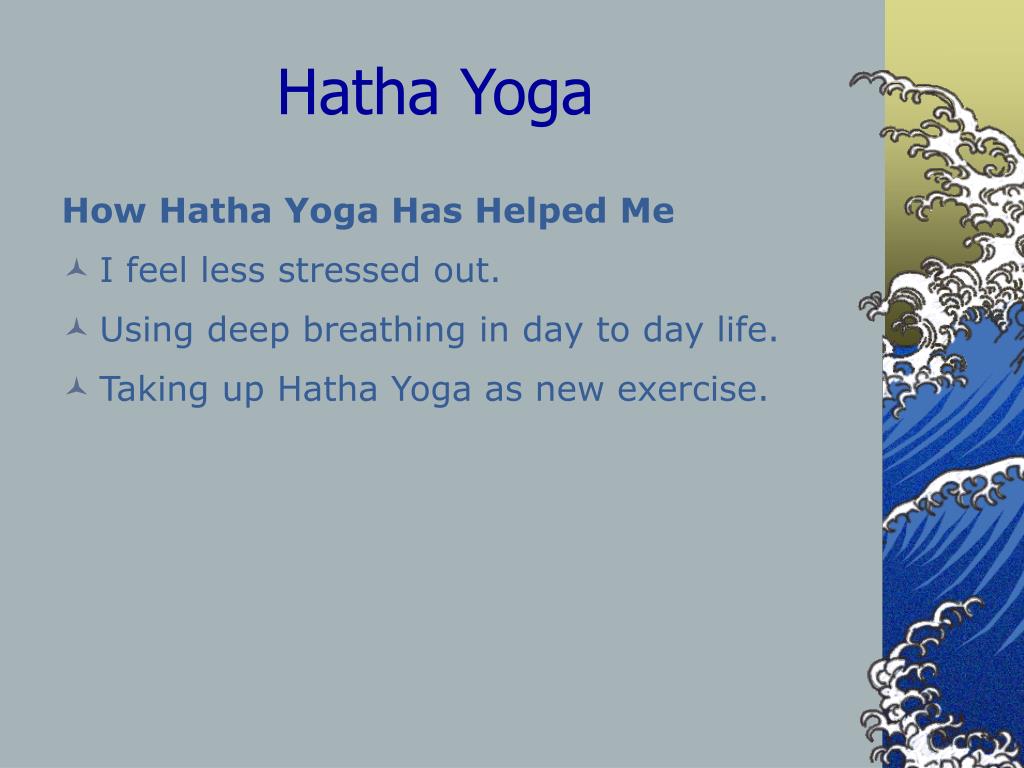 Hatha Yoga

How Hatha Yoga Has Helped Me

I feel less stressed out.

Using deep breathing in day to day life.

Taking up Hatha Yoga as new exercise.